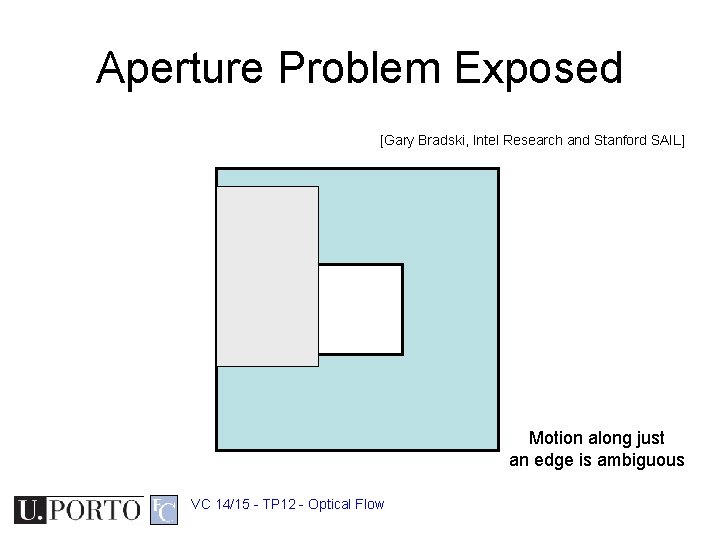 Aperture Problem Exposed

[Gary Bradski, Intel Research and Stanford SAIL]

Motion along just an edge is ambiguous

U.PORTO FC

VC 14/15 - TP12 - Optical Flow